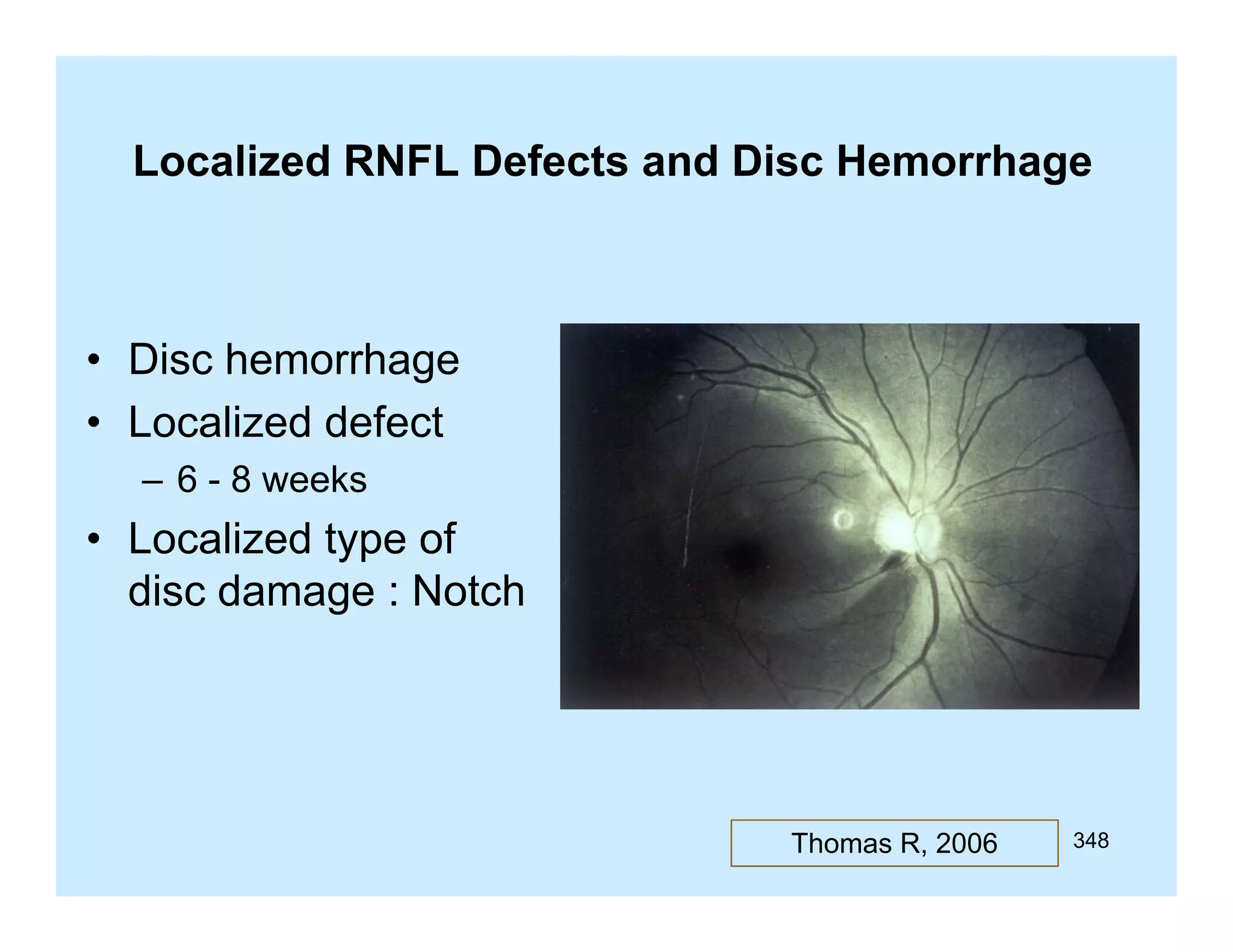 Localized RNFL Defects and Disc Hemorrhage

• Disc hemorrhage
• Localized defect
– 6 - 8 weeks
• Localized type of disc damage : Notch

Thomas R, 2006

348